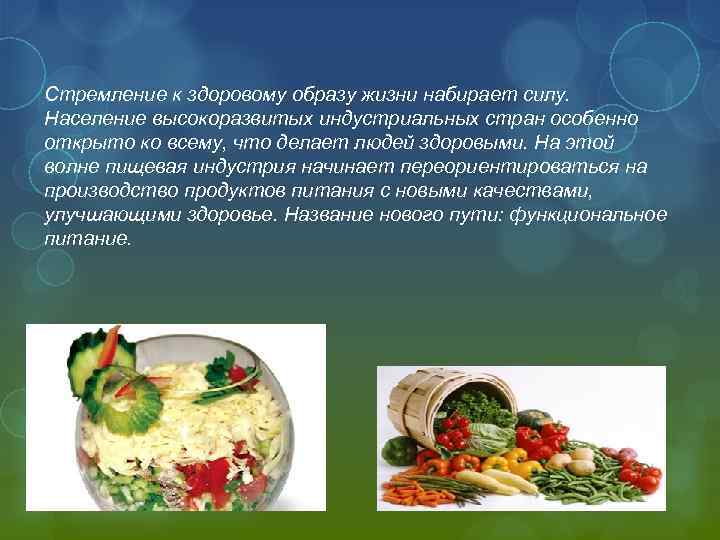 Стремление к здоровому образу жизни набирает силу. Население высокоразвитых индустриальных стран особенно открыто ко всему, что делает людей здоровыми. На этой волне пищевая индустрия начинает переориентироваться на производство продуктов питания с новыми качествами, улучшающими здоровье. Название нового пути: функциональное питание.